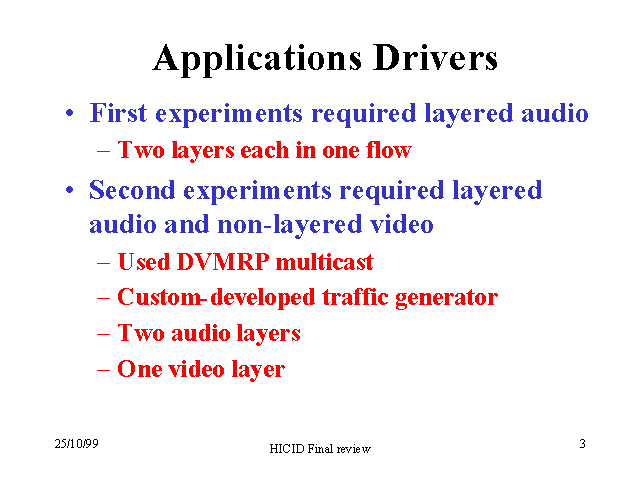 Applications Drivers

• First experiments required layered audio
  – Two layers each in one flow
• Second experiments required layered audio and non-layered video
  – Used DVMRP multicast
  – Custom-developed traffic generator
  – Two audio layers
  – One video layer

25/10/99

HICID Final review

3